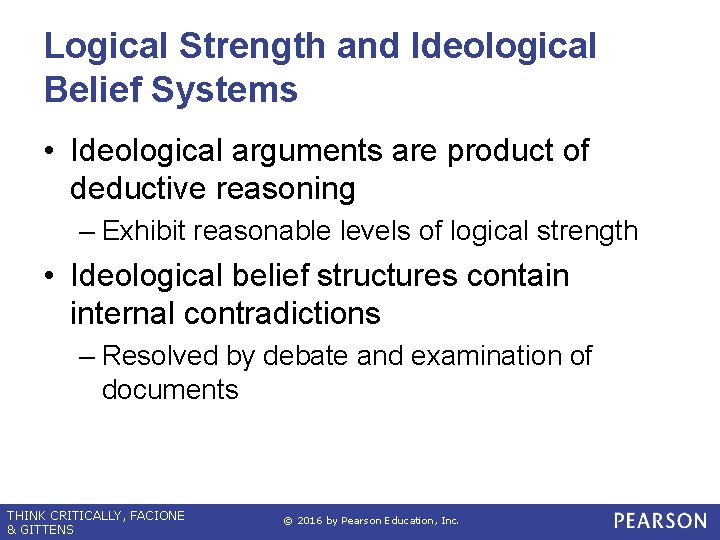 Logical Strength and Ideological Belief Systems

• Ideological arguments are product of deductive reasoning

– Exhibit reasonable levels of logical strength

• Ideological belief structures contain internal contradictions

– Resolved by debate and examination of documents

THINK CRITICALLY, FACIONE & GITTENS

© 2016 by Pearson Education, Inc.

PEARSON